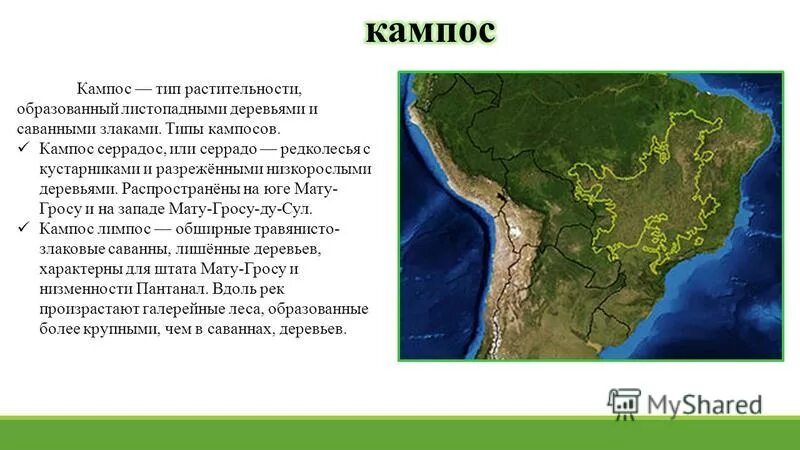 кампос

Кампос — тип растительности, образованный листопадными деревьями и саванными злаками. Типы кампосов.

✓ Кампос серрадос, или серрадо — редколесья с кустарниками и разрежёнными низкорослыми деревьями. Распространёны на юге Мату-Гросу и на западе Мату-Гросу-ду-Сул.

✓ Кампос лимпос — обширные травянисто-злаковые саванны, лишённые деревьев, характерны для штата Мату-Гросу и низменности Пантанал. Вдоль рек произрастают галерейные леса, образованные более крупными, чем в саваннах, деревьев.

MyShared